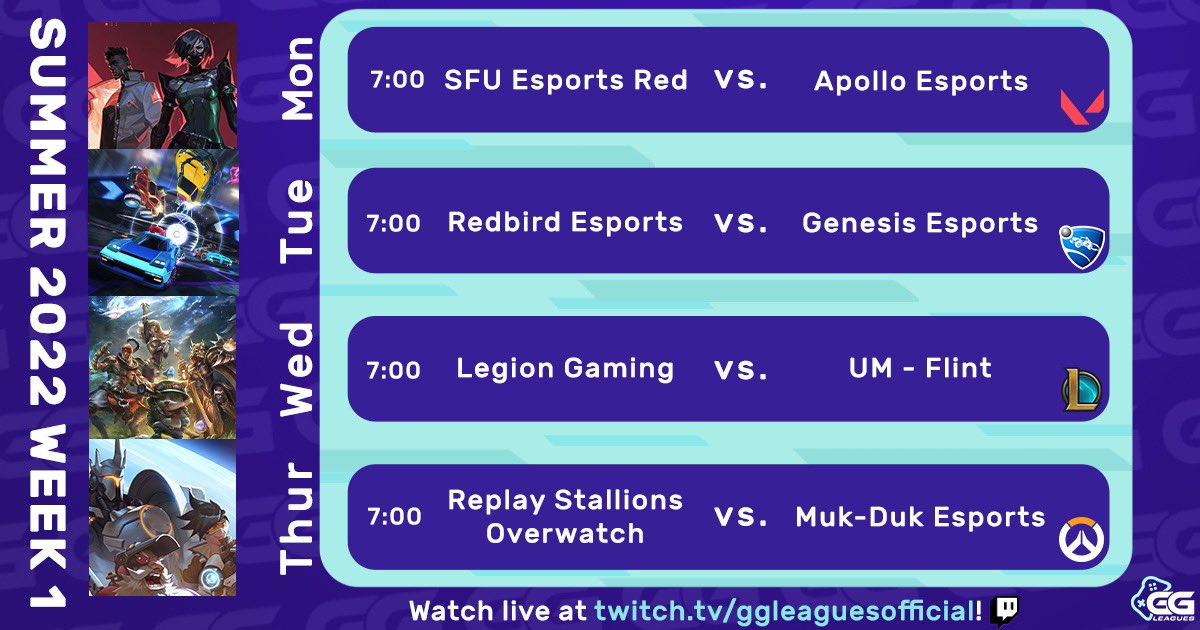 SUMMER 2022 WEEK 1

Mon
7:00 SFU Esports Red vs. Apollo Esports

Tue
7:00 Redbird Esports vs. Genesis Esports

Wed
7:00 Legion Gaming vs. UM - Flint

Thur
7:00 Replay Stallions Overwatch vs. Muk-Duk Esports

Watch live at twitch.tv/ggleaguesofficial!

GG LEAGUES